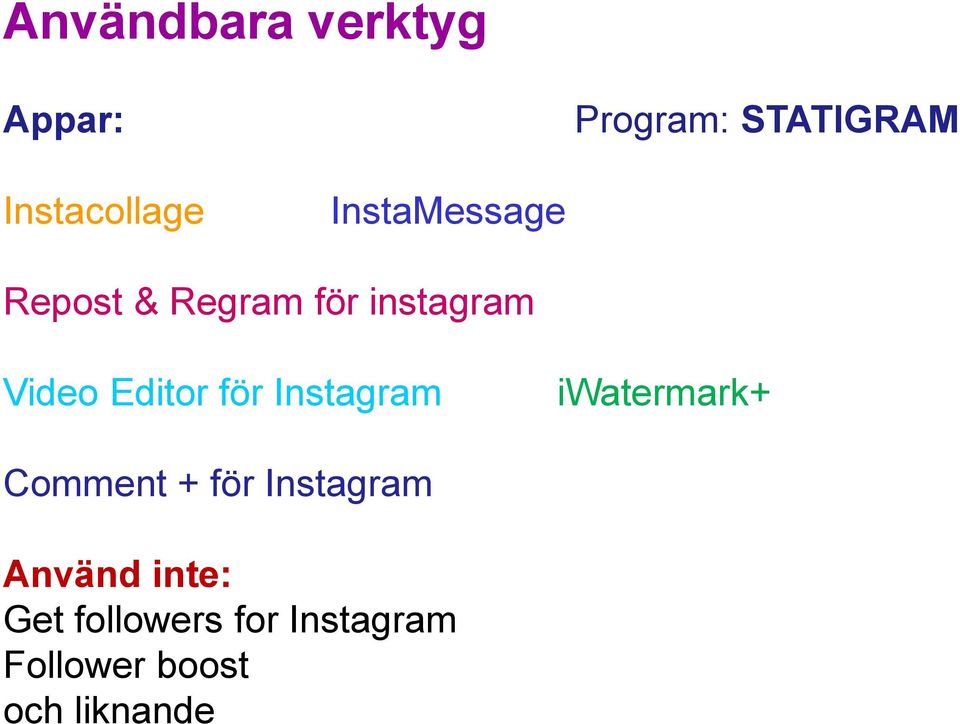 Användbara verktyg

Appar:

Program: STATIGRAM

Instacollage

InstaMessage

Repost & Regram för instagram

Video Editor för Instagram

iWatermark+

Comment + för Instagram

Använd inte:
Get followers for Instagram
Follower boost
och liknande